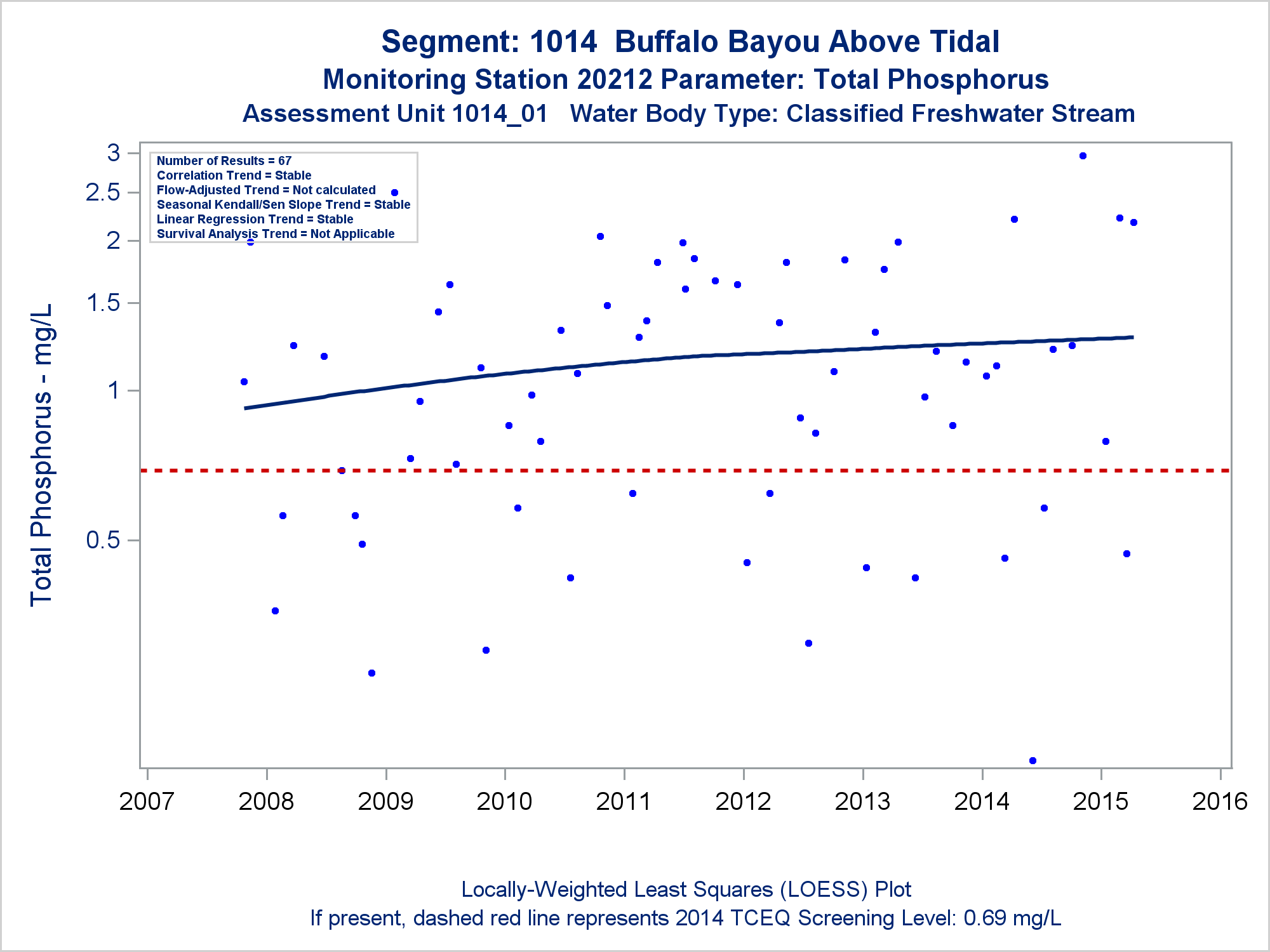 Segment: 1014 Buffalo Bayou Above Tidal
Monitoring Station 20212 Parameter: Total Phosphorus
Assessment Unit 1014_01 Water Body Type: Classified Freshwater Stream

Number of Results = 67
Correlation Trend = Stable
Flow-Adjusted Trend = Not calculated
Seasonal Kendall/Sen Slope Trend = Stable
Linear Regression Trend = Stable
Survival Analysis Trend = Not Applicable

Total Phosphorus - mg/L

3
2.5
2
1.5
1
0.5

2007 2008 2009 2010 2011 2012 2013 2014 2015 2016

Locally-Weighted Least Squares (LOESS) Plot
If present, dashed red line represents 2014 TCEQ Screening Level: 0.69 mg/L